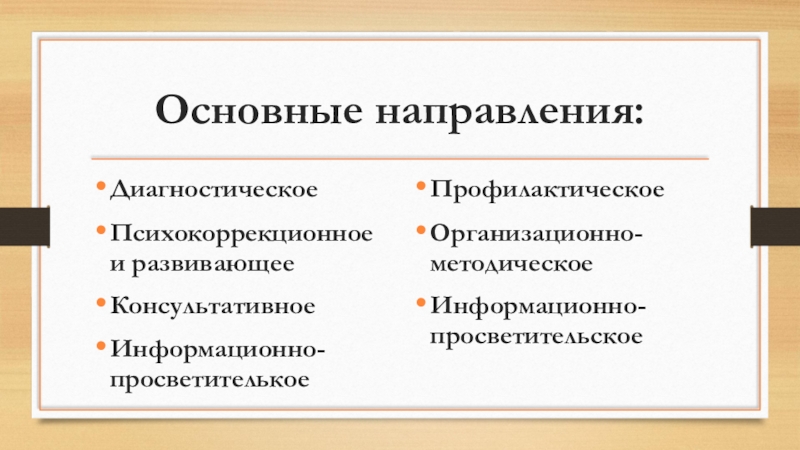 Основные направления:

• Диагностическое
• Психокоррекционное и развивающее
• Консультативное
• Информационно-просветителькое

• Профилактическое
• Организационно-методическое
• Информационно-просветительское